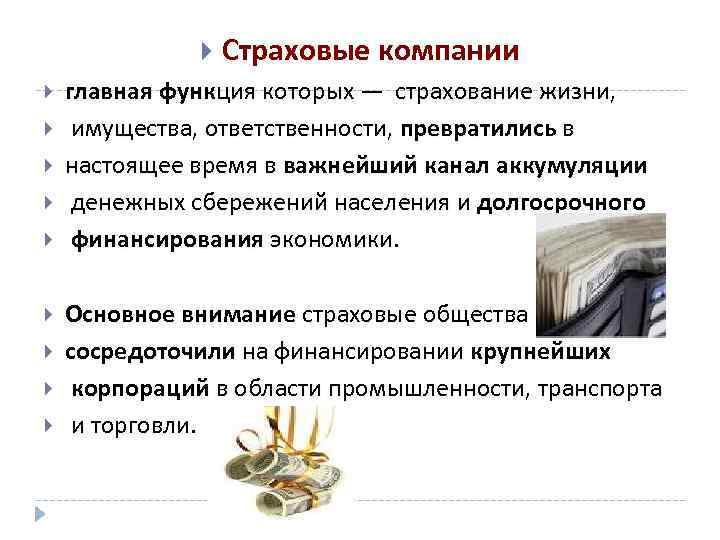 Страховые компании

главная функция которых — страхование жизни,
имущества, ответственности, превратились в
настоящее время в важнейший канал аккумуляции
денежных сбережений населения и долгосрочного
финансирования экономики.

Основное внимание страховые общества
сосредоточили на финансировании крупнейших
корпораций в области промышленности, транспорта
и торговли.